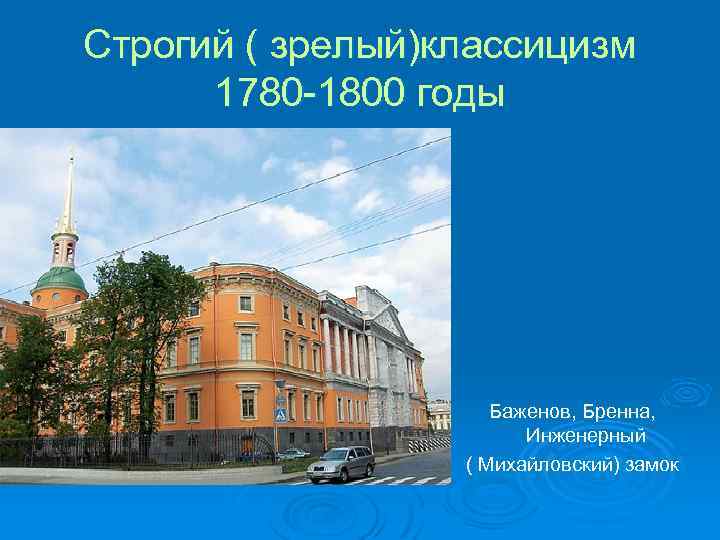 Строгий ( зрелый)классицизм 1780-1800 годы

Баженов, Бренна, Инженерный ( Михайловский) замок